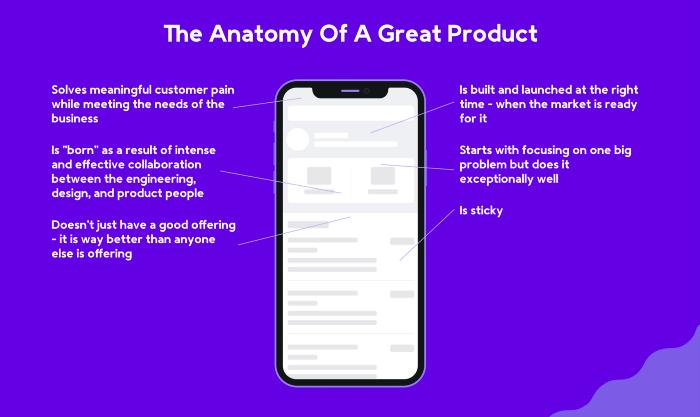 The Anatomy Of A Great Product

Solves meaningful customer pain while meeting the needs of the business

Is "born" as a result of intense and effective collaboration between the engineering, design, and product people

Doesn't just have a good offering - it is way better than anyone else is offering

Is built and launched at the right time - when the market is ready for it

Starts with focusing on one big problem but does it exceptionally well

Is sticky